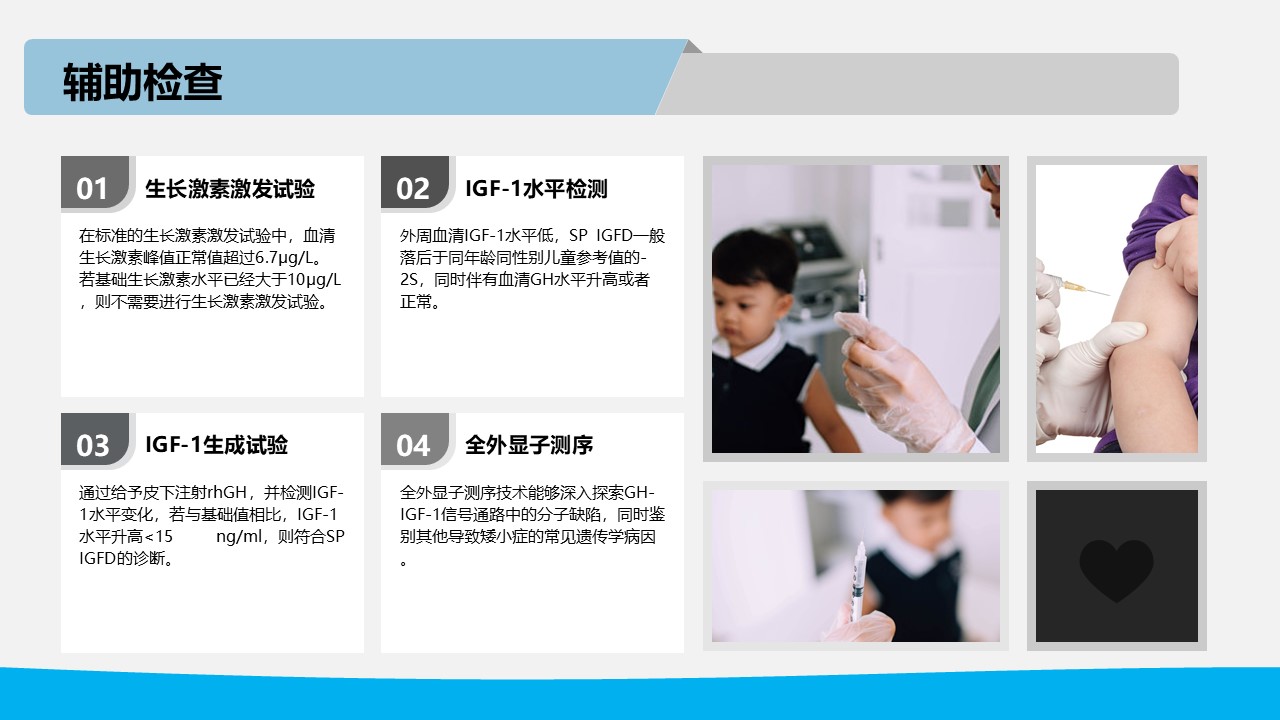 辅助检查

01 生长激素激发试验

在标准的生长激素激发试验中，血清生长激素峰值正常值超过6.7μg/L。若基础生长激素水平已经大于10μg/L，则不需要进行生长激素激发试验。

02 IGF-1水平检测

外周血清IGF-1水平低，SP IGFD一般落后于同年龄同性别儿童参考值的-2S，同时伴有血清GH水平升高或者正常。

03 IGF-1生成试验

通过给予皮下注射rhGH，并检测IGF-1水平变化，若与基础值相比，IGF-1水平升高<15 ng/ml，则符合SP IGFD的诊断。

04 全外显子测序

全外显子测序技术能够深入探索GH-IGF-1信号通路中的分子缺陷，同时鉴别其他导致矮小症的常见遗传学病因。